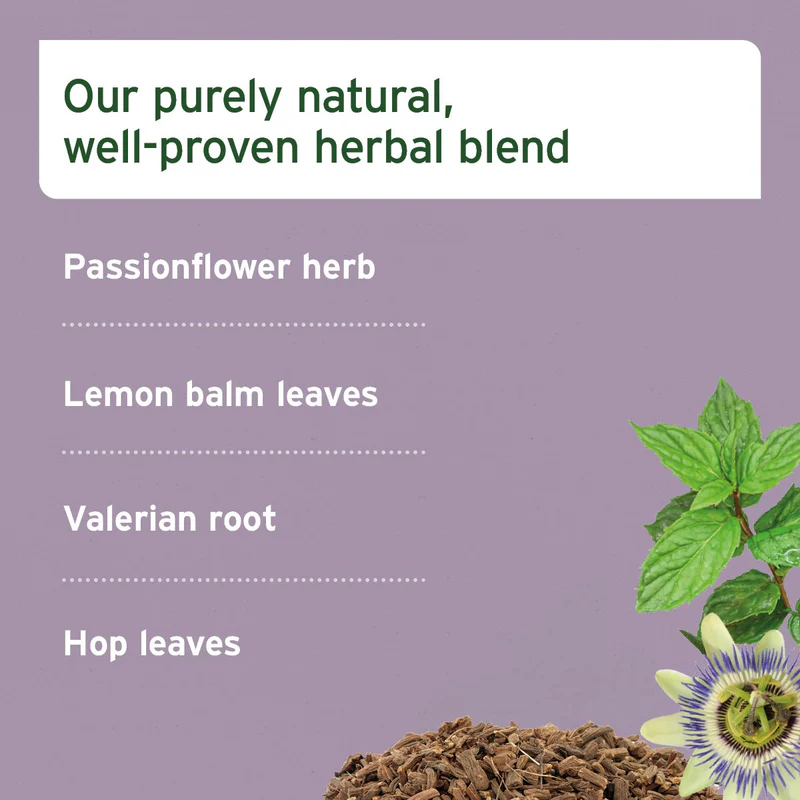 Our purely natural, well-proven herbal blend

Passionflower herb

Lemon balm leaves

Valerian root

Hop leaves